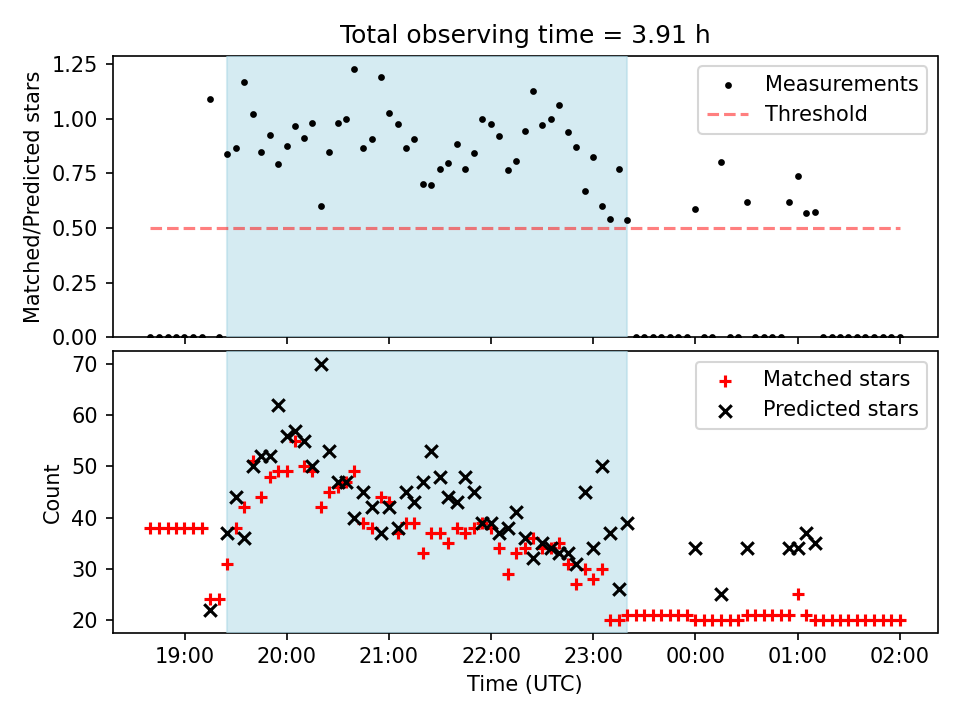 Total observing time = 3.91 h

Matched/Predicted stars

1.25
1.00
0.75
0.50
0.25
0.00

Measurements
Threshold

Count

70
60
50
40
30
20

Matched stars
Predicted stars

19:00 20:00 21:00 22:00 23:00 00:00 01:00 02:00

Time (UTC)